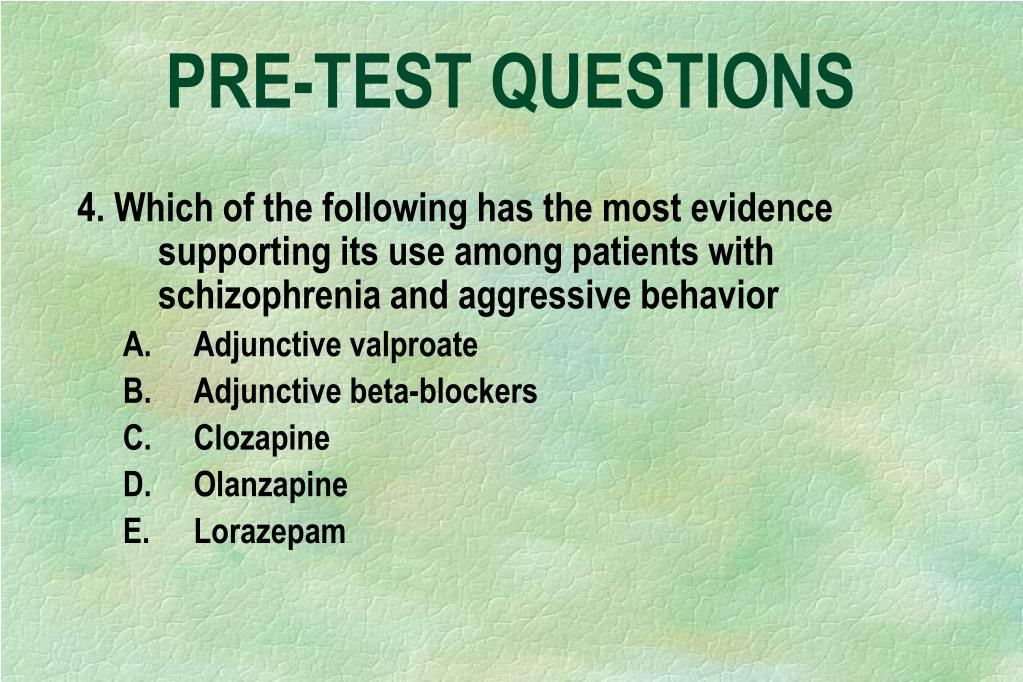 PRE-TEST QUESTIONS

4. Which of the following has the most evidence supporting its use among patients with schizophrenia and aggressive behavior

A. Adjunctive valproate
B. Adjunctive beta-blockers
C. Clozapine
D. Olanzapine
E. Lorazepam